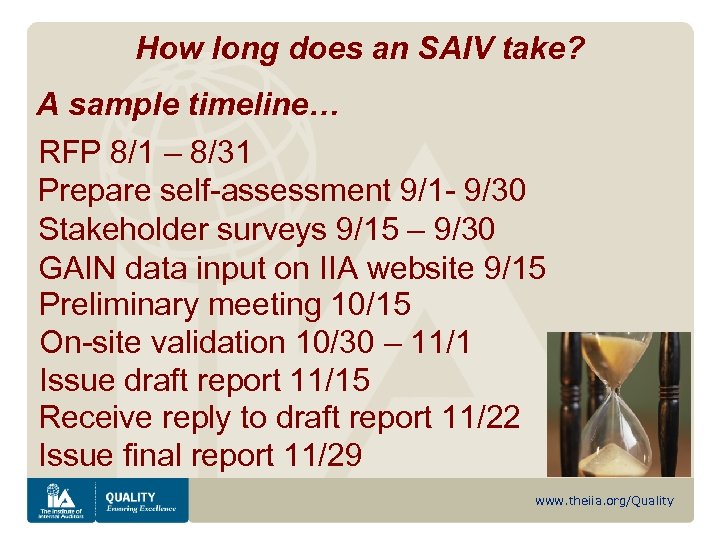 How long does an SAIV take?

A sample timeline…

RFP 8/1 – 8/31
Prepare self-assessment 9/1- 9/30
Stakeholder surveys 9/15 – 9/30
GAIN data input on IIA website 9/15
Preliminary meeting 10/15
On-site validation 10/30 – 11/1
Issue draft report 11/15
Receive reply to draft report 11/22
Issue final report 11/29

IIA The Institute of Internal Auditors

QUALITY Ensuring Excellence

www.theiia.org/Quality